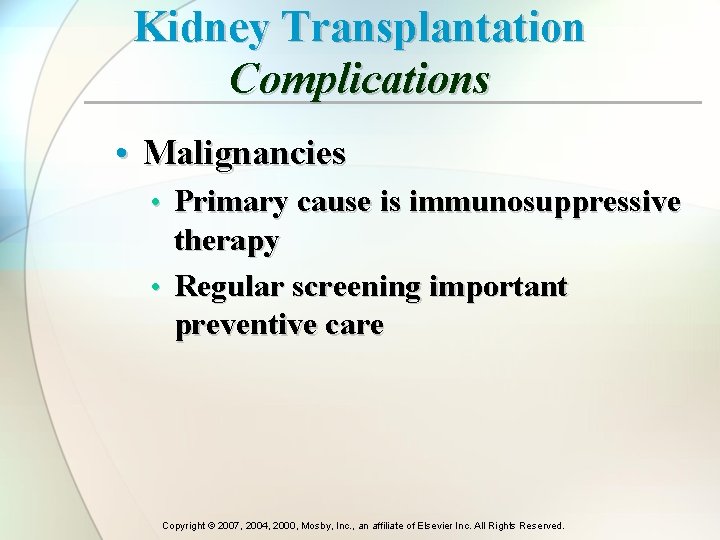 Kidney Transplantation
Complications

• Malignancies
• Primary cause is immunosuppressive therapy
• Regular screening important preventive care

Copyright © 2007, 2004, 2000, Mosby, Inc., an affiliate of Elsevier Inc. All Rights Reserved.